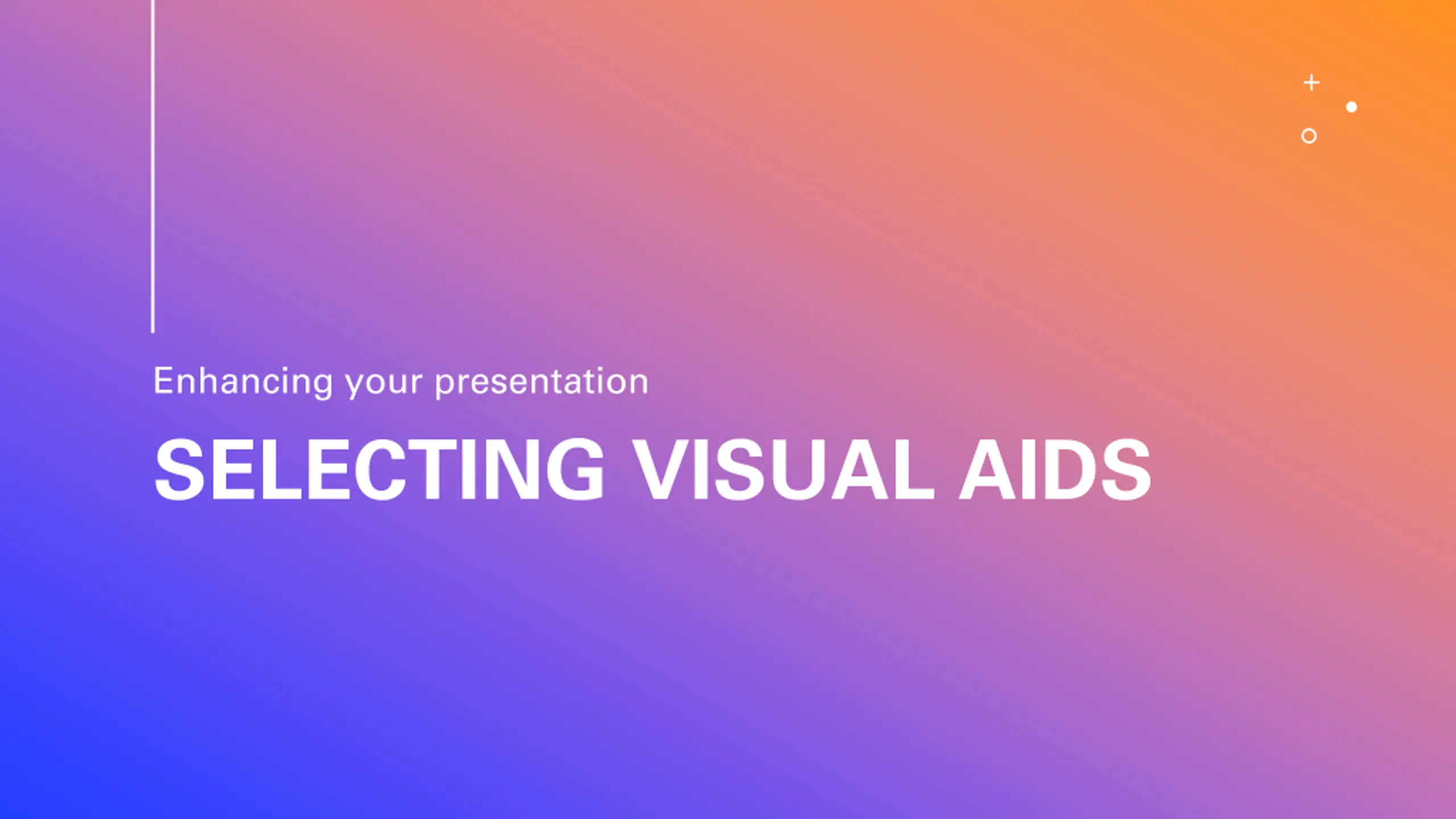 Enhancing your presentation

SELECTING VISUAL AIDS